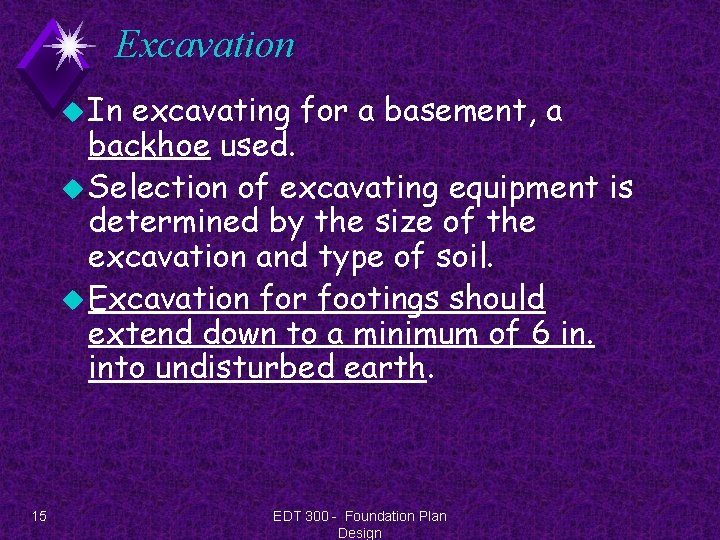 Excavation

In excavating for a basement, a backhoe used.

Selection of excavating equipment is determined by the size of the excavation and type of soil.

Excavation for footings should extend down to a minimum of 6 in. into undisturbed earth.

15

EDT 300 - Foundation Plan Design